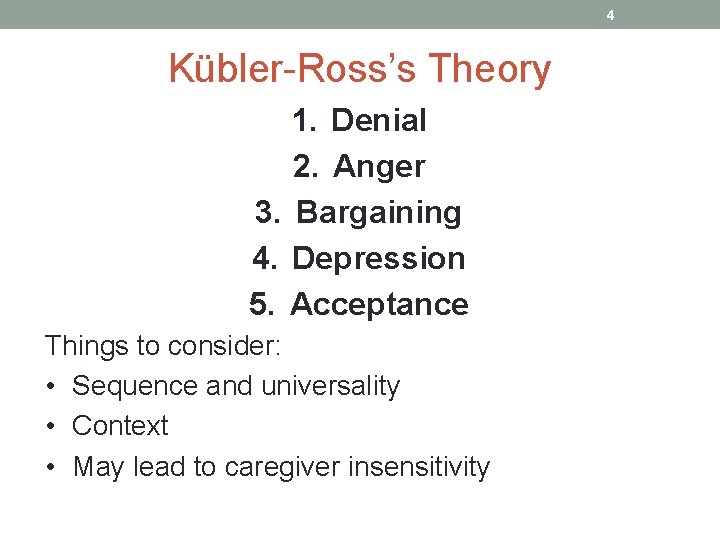 4

Kübler-Ross's Theory

1. Denial
2. Anger
3. Bargaining
4. Depression
5. Acceptance

Things to consider:
• Sequence and universality
• Context
• May lead to caregiver insensitivity